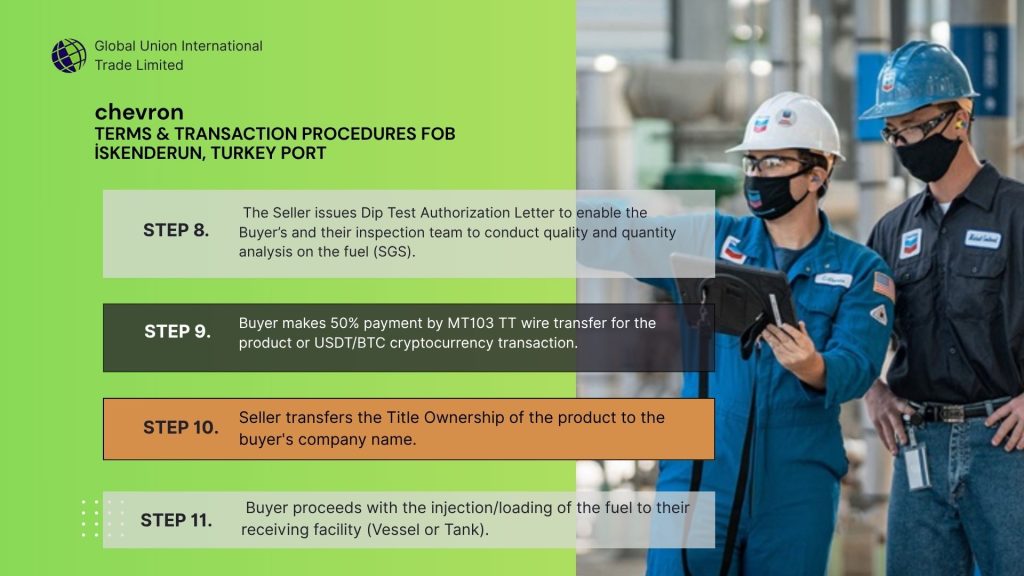 Global Union International Trade Limited

chevron
TERMS & TRANSACTION PROCEDURES FOB İSKENDERUN, TURKEY PORT

STEP 8. The Seller issues Dip Test Authorization Letter to enable the Buyer's and their inspection team to conduct quality and quantity analysis on the fuel (SGS).

STEP 9. Buyer makes 50% payment by MT103 TT wire transfer for the product or USDT/BTC cryptocurrency transaction.

STEP 10. Seller transfers the Title Ownership of the product to the buyer's company name.

STEP 11. Buyer proceeds with the injection/loading of the fuel to their receiving facility (Vessel or Tank).